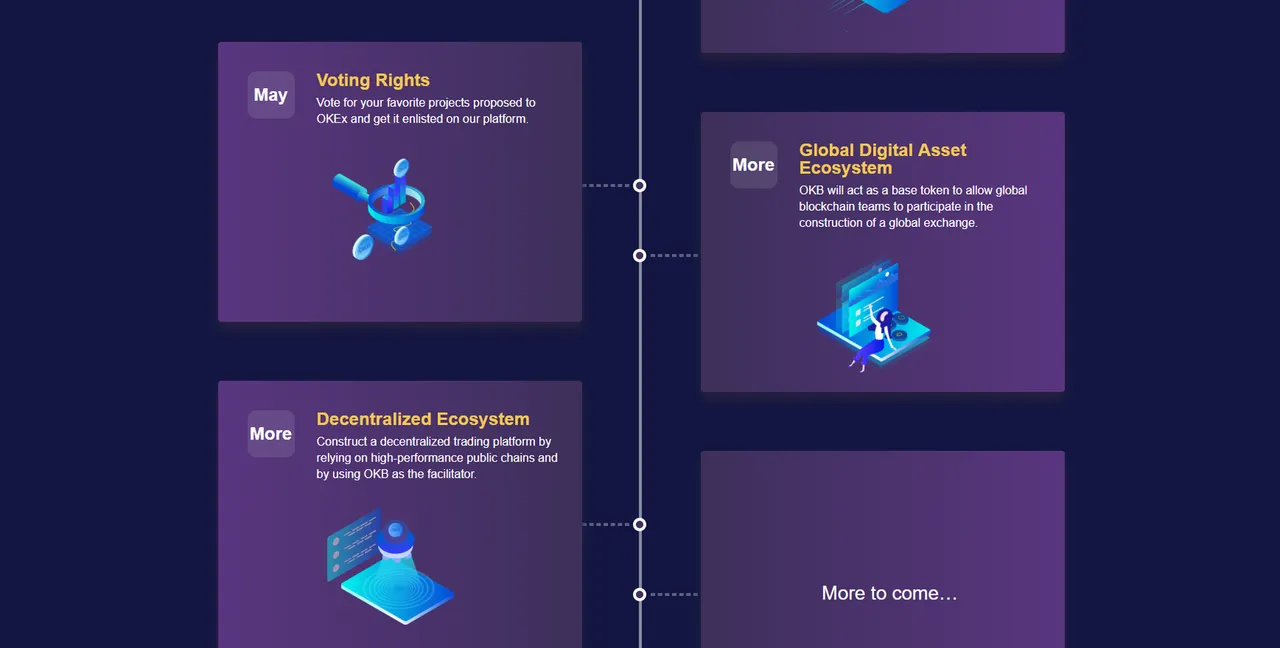 May

Voting Rights

Vote for your favorite projects proposed to OKEx and get it enlisted on our platform.

More

Global Digital Asset Ecosystem

OKB will act as a base token to allow global blockchain teams to participate in the construction of a global exchange.

More

Decentralized Ecosystem

Construct a decentralized trading platform by relying on high-performance public chains and by using OKB as the facilitator.

More to come…